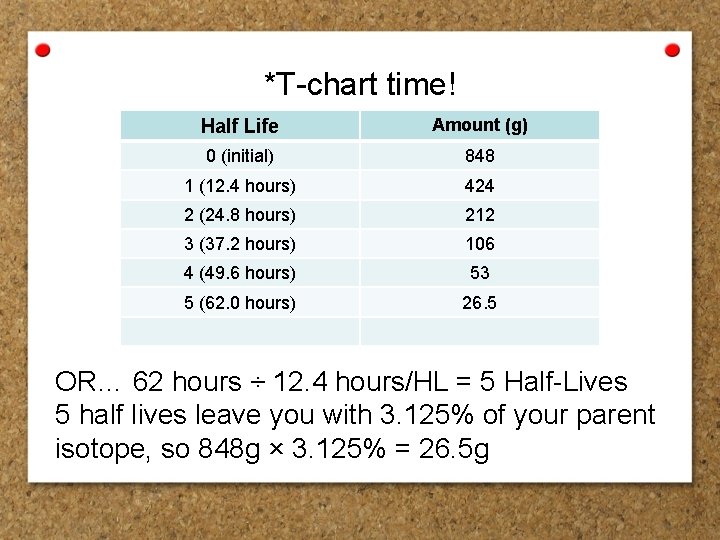 *T-chart time!

| Half Life | Amount (g) |
|---|---|
| 0 (initial) | 848 |
| 1 (12.4 hours) | 424 |
| 2 (24.8 hours) | 212 |
| 3 (37.2 hours) | 106 |
| 4 (49.6 hours) | 53 |
| 5 (62.0 hours) | 26.5 |
| | |

OR… 62 hours ÷ 12.4 hours/HL = 5 Half-Lives
5 half lives leave you with 3.125% of your parent isotope, so 848g × 3.125% = 26.5g